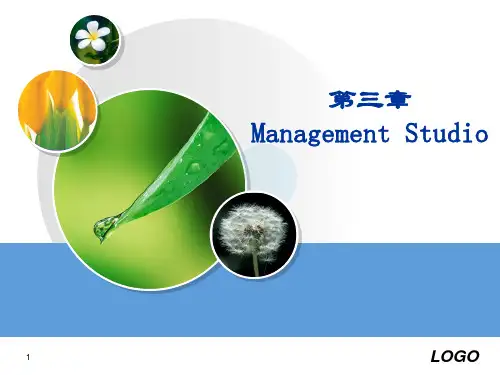 第三章
Management Studio

1

LOGO